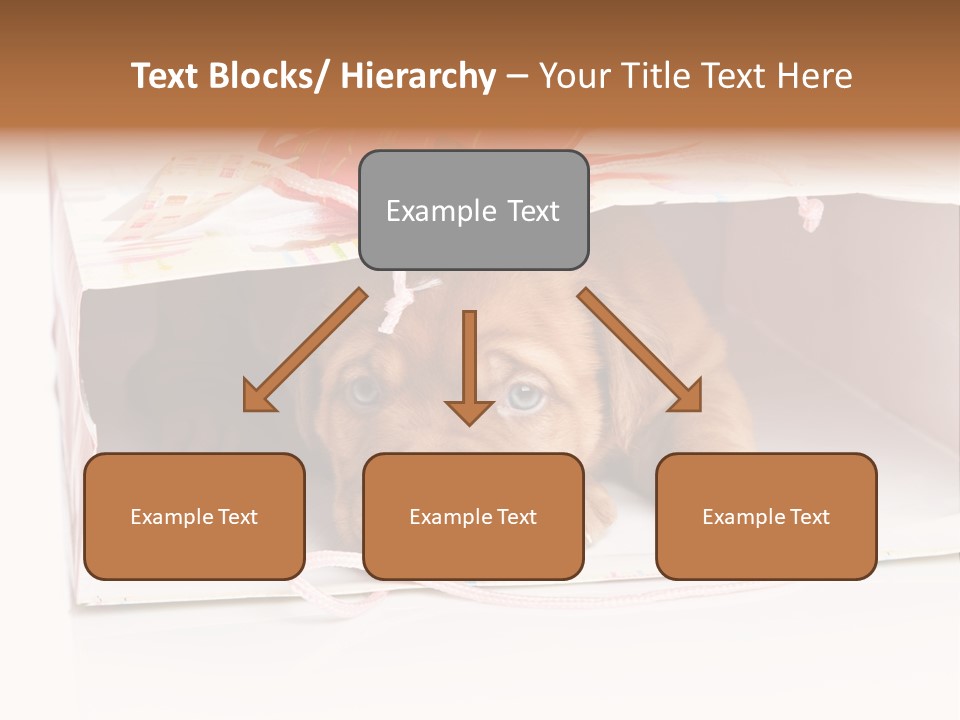 Text Blocks/ Hierarchy – Your Title Text Here

Example Text

Example Text

Example Text

Example Text